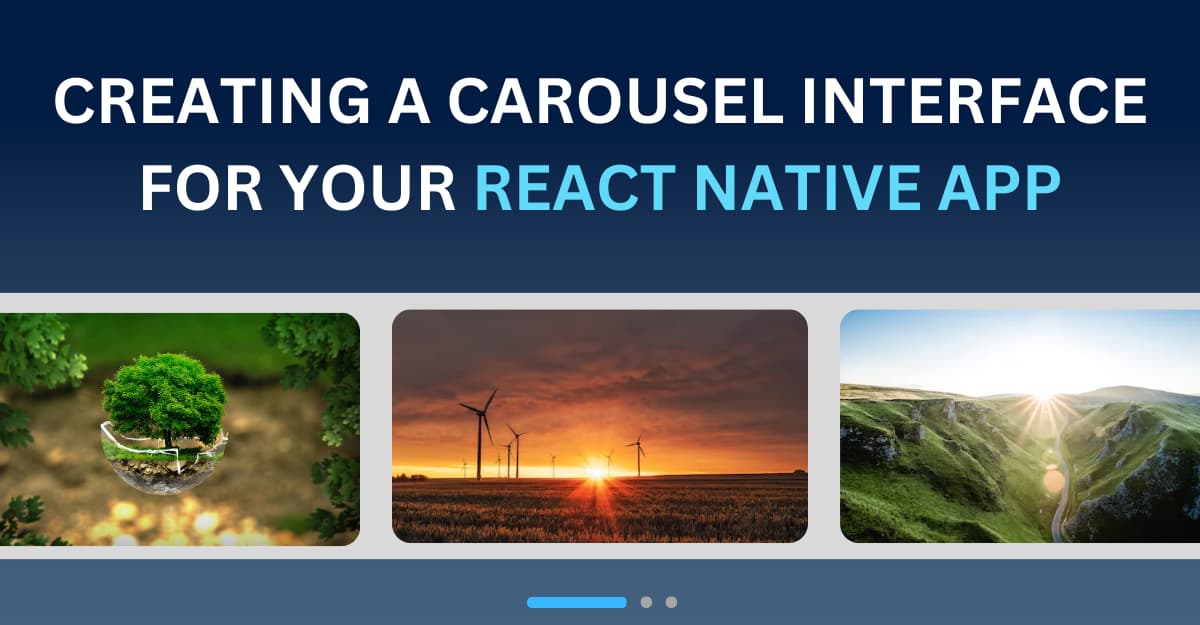 CREATING A CAROUSEL INTERFACE FOR YOUR REACT NATIVE APP